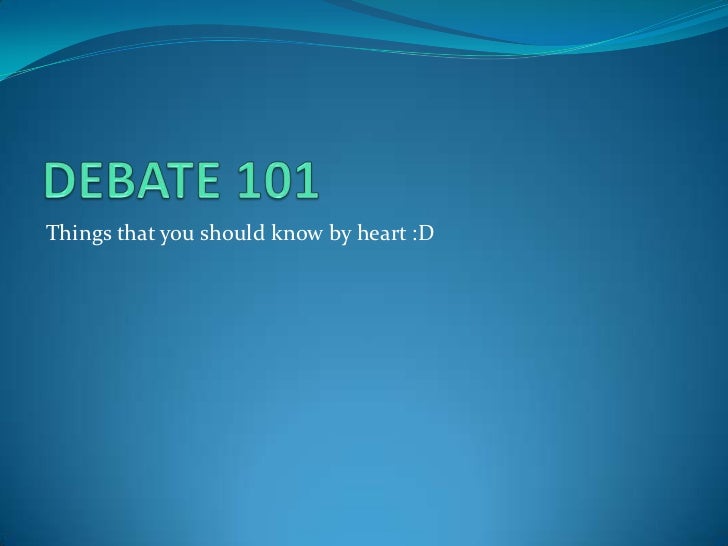 DEBATE 101

Things that you should know by heart :D